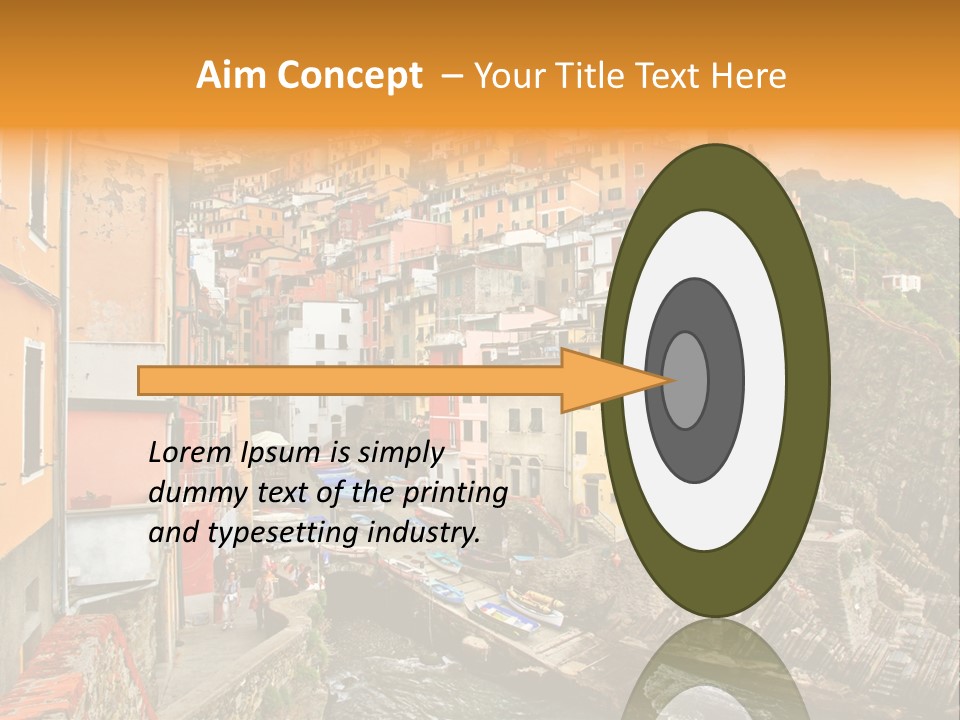 Aim Concept – Your Title Text Here

Lorem Ipsum is simply dummy text of the printing and typesetting industry.